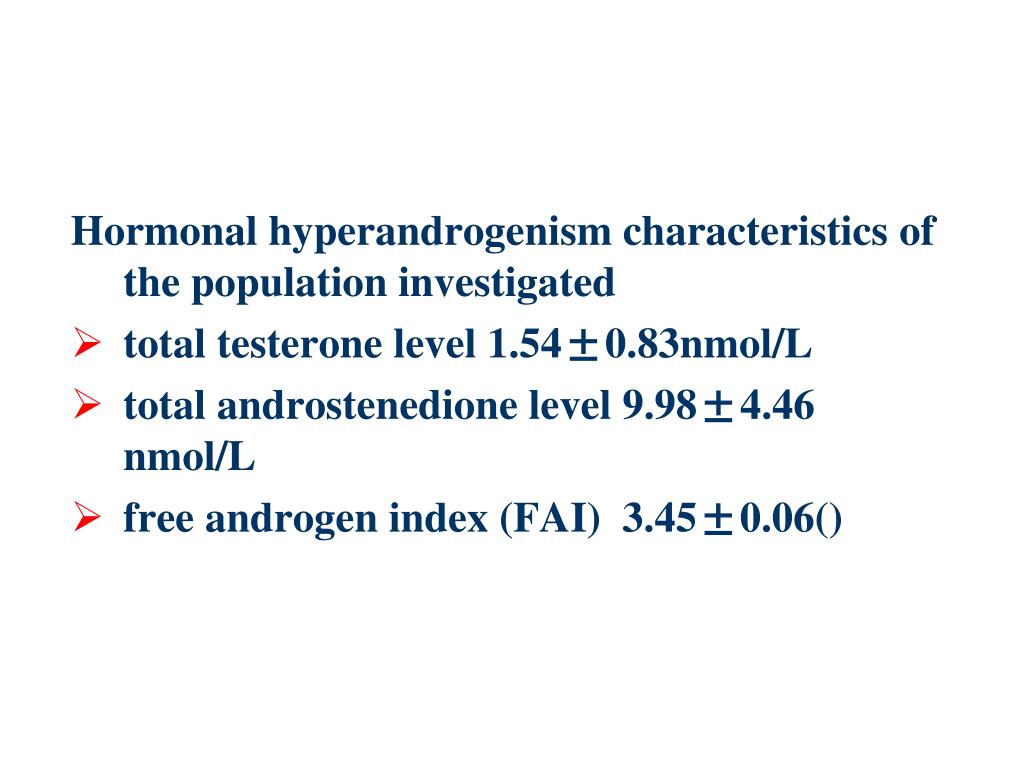 Hormonal hyperandrogenism characteristics of the population investigated

➢ total testerone level 1.54±0.83nmol/L

➢ total androstenedione level 9.98±4.46 nmol/L

➢ free androgen index (FAI) 3.45±0.06()